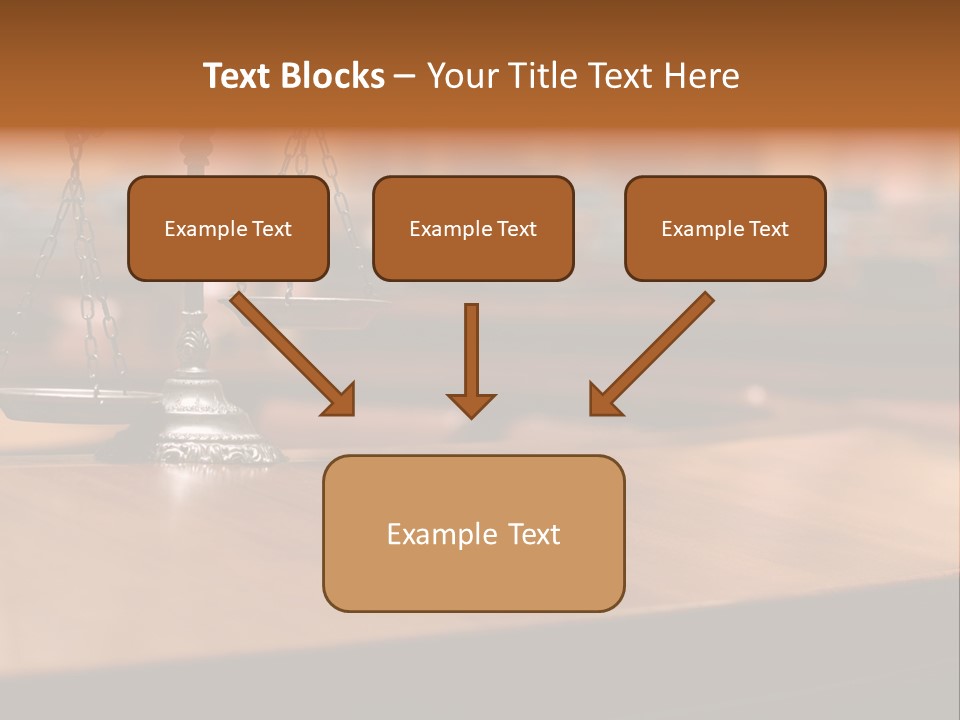 Text Blocks – Your Title Text Here

Example Text

Example Text

Example Text

Example Text